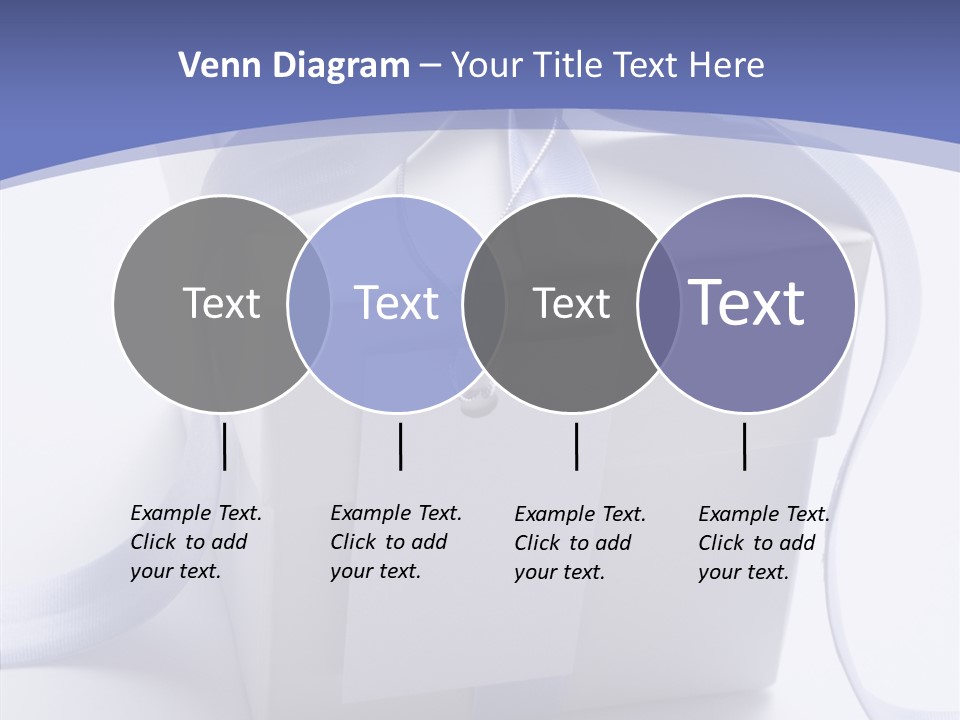 Venn Diagram – Your Title Text Here

Text

Text

Text

Text

Example Text. Click to add your text.

Example Text. Click to add your text.

Example Text. Click to add your text.

Example Text. Click to add your text.